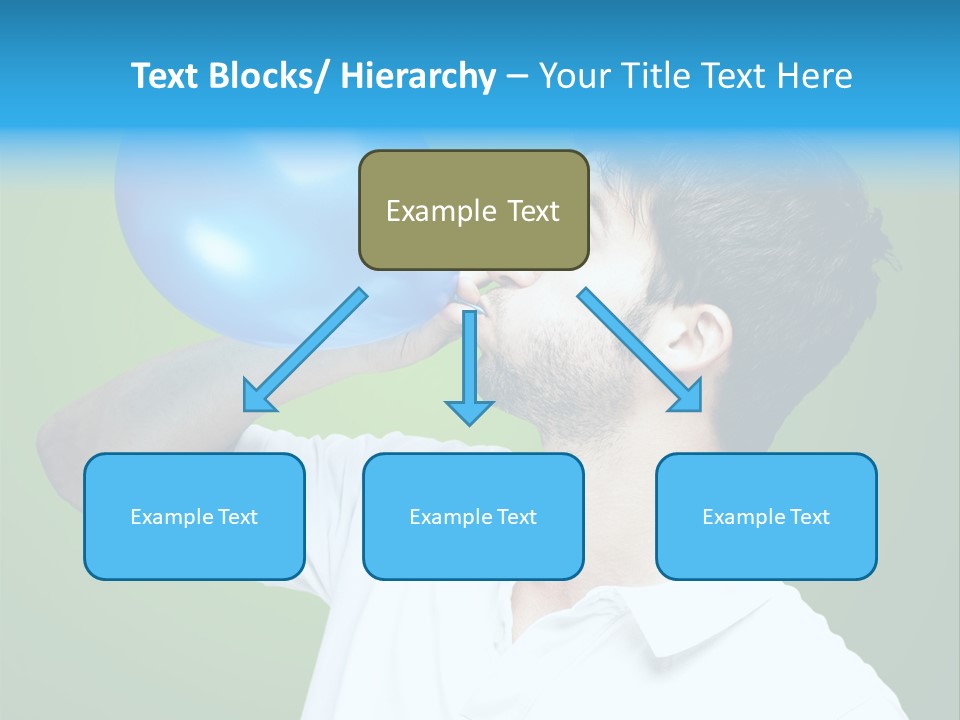 Text Blocks/ Hierarchy – Your Title Text Here

Example Text

Example Text

Example Text

Example Text